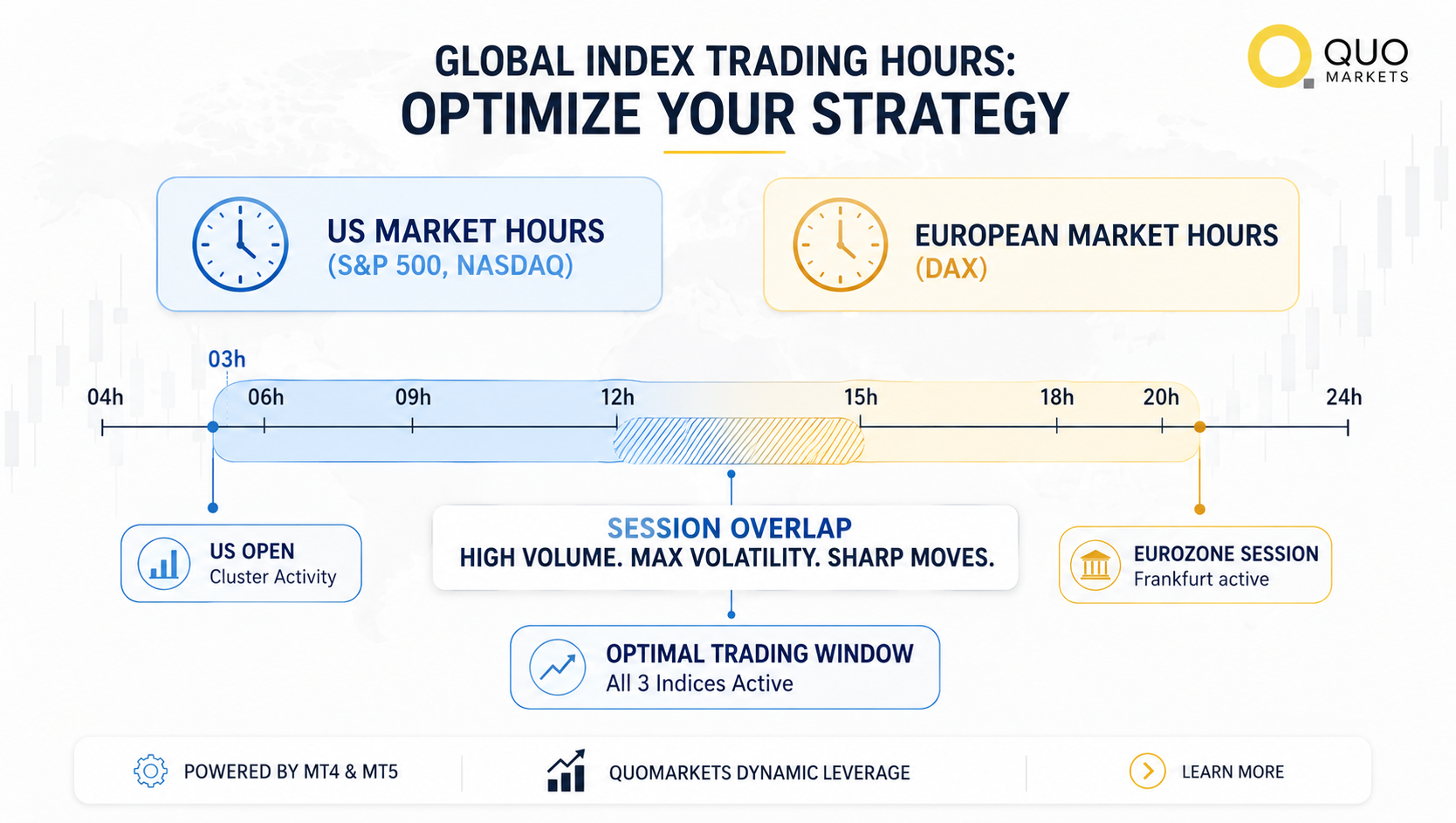 GLOBAL INDEX TRADING HOURS:
OPTIMIZE YOUR STRATEGY

QUO MARKETS

US MARKET HOURS
(S&P 500, NASDAQ)

EUROPEAN MARKET HOURS
(DAX)

03h
04h 06h 09h 12h 15h 18h 20h 24h

US OPEN
Cluster Activity

SESSION OVERLAP
HIGH VOLUME. MAX VOLATILITY. SHARP MOVES.

EUROZONE SESSION
Frankfurt active

OPTIMAL TRADING WINDOW
All 3 Indices Active

POWERED BY MT4 & MT5

QUOMARKETS DYNAMIC LEVERAGE

LEARN MORE